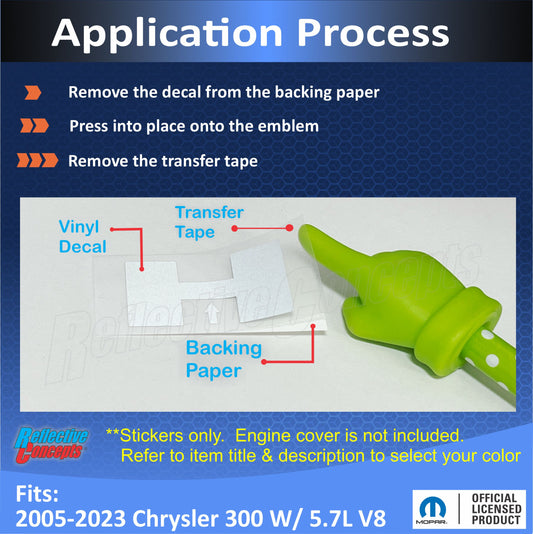 Application Process

Remove the decal from the backing paper

Press into place onto the emblem

Remove the transfer tape

Vinyl Decal

Transfer Tape

Backing Paper

Reflective Concepts

Reflective Concepts

**Stickers only. Engine cover is not included.
Refer to item title & description to select your color

Fits:
2005-2023 Chrysler 300 W/ 5.7L V8

MOPAR

OFFICIAL LICENSED PRODUCT